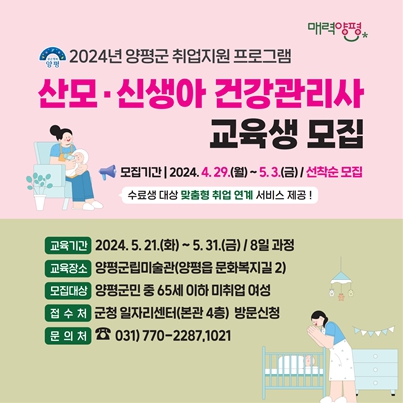 매력양평

양평

2024년 양평군 취업지원 프로그램

산모·신생아 건강관리사

교육생 모집

모집기간 | 2024. 4. 29.(월) ~ 5. 3.(금) / 선착순 모집

수료생 대상 맞춤형 취업 연계 서비스 제공 !

교육기간 2024. 5. 21.(화) ~ 5. 31.(금) / 8일 과정

교육장소 양평군립미술관(양평읍 문화복지길 2)

모집대상 양평군민 중 65세 이하 미취업 여성

접 수 처 군청 일자리센터(본관 4층) 방문신청

문 의 처 ☎ 031) 770-2287,1021